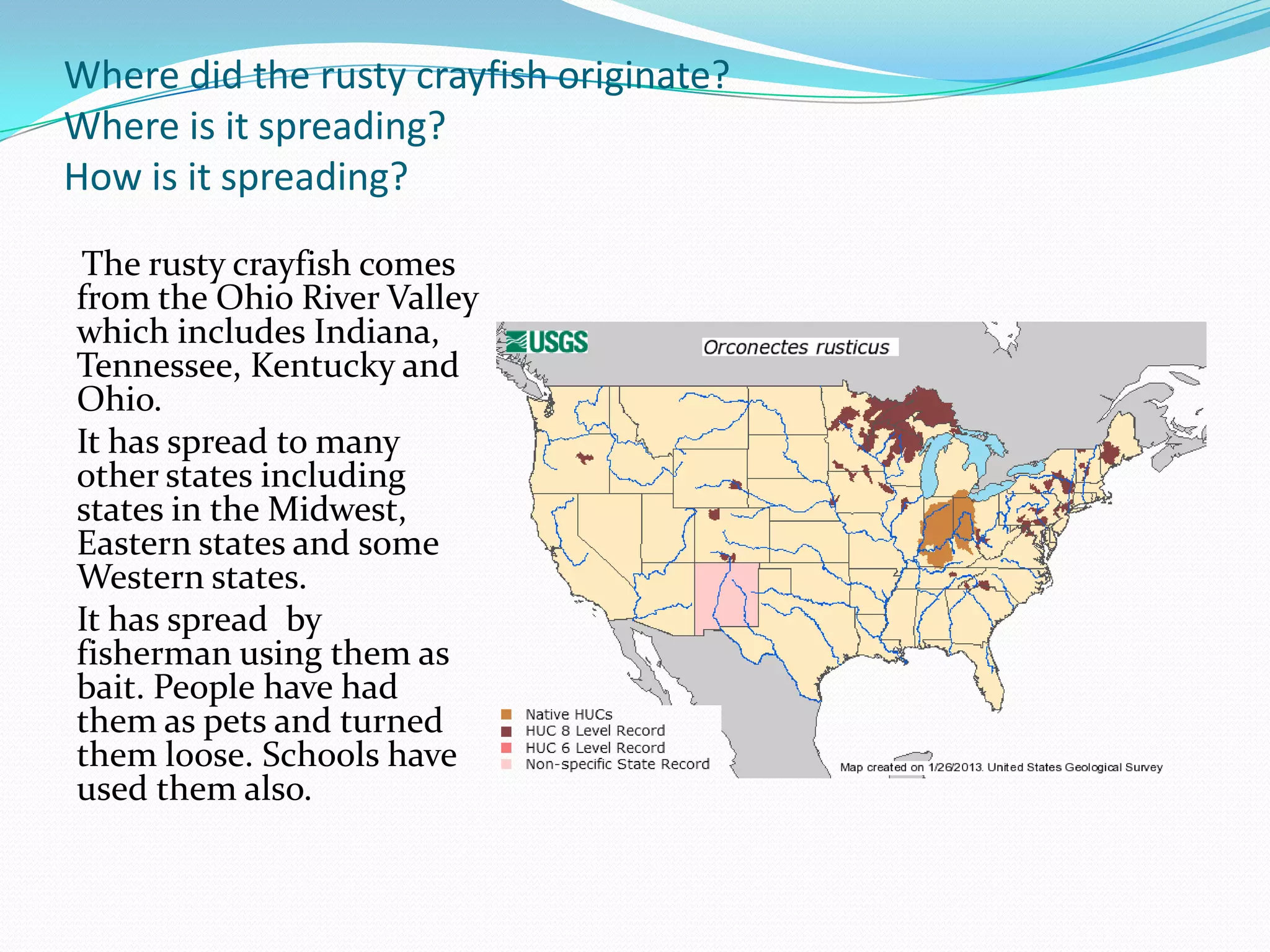 Where did the rusty crayfish originate?
Where is it spreading?
How is it spreading?

The rusty crayfish comes from the Ohio River Valley which includes Indiana, Tennessee, Kentucky and Ohio.

It has spread to many other states including states in the Midwest, Eastern states and some Western states.

It has spread by fisherman using them as bait. People have had them as pets and turned them loose. Schools have used them also.

USGS

Orconectes rusticus

Native HUCs
HUC 8 Level Record
HUC 6 Level Record
Non-specific State Record

Map created on 1/26/2013. United States Geological Survey